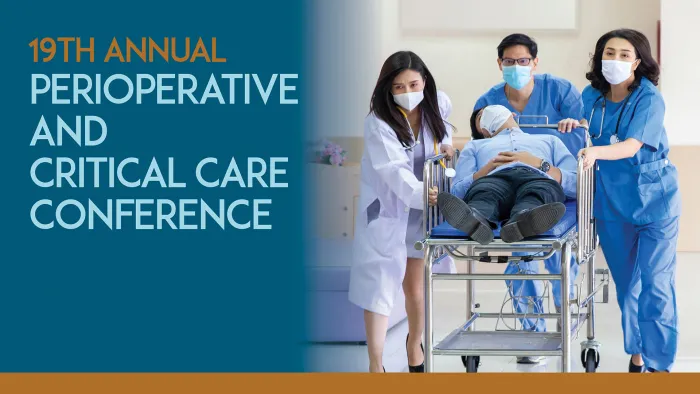 19TH ANNUAL
PERIOPERATIVE AND CRITICAL CARE CONFERENCE